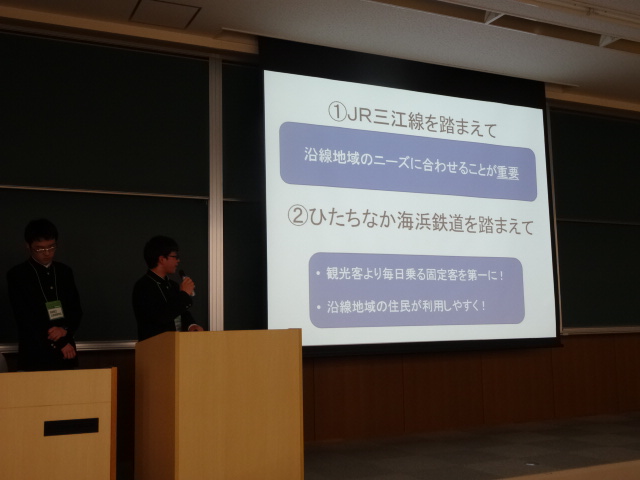 ①JR三江線を踏まえて

沿線地域のニーズに合わせることが重要

②ひたちなか海浜鉄道を踏まえて

• 観光客より毎日乗る固定客を第一に！

• 沿線地域の住民が利用しやすく！